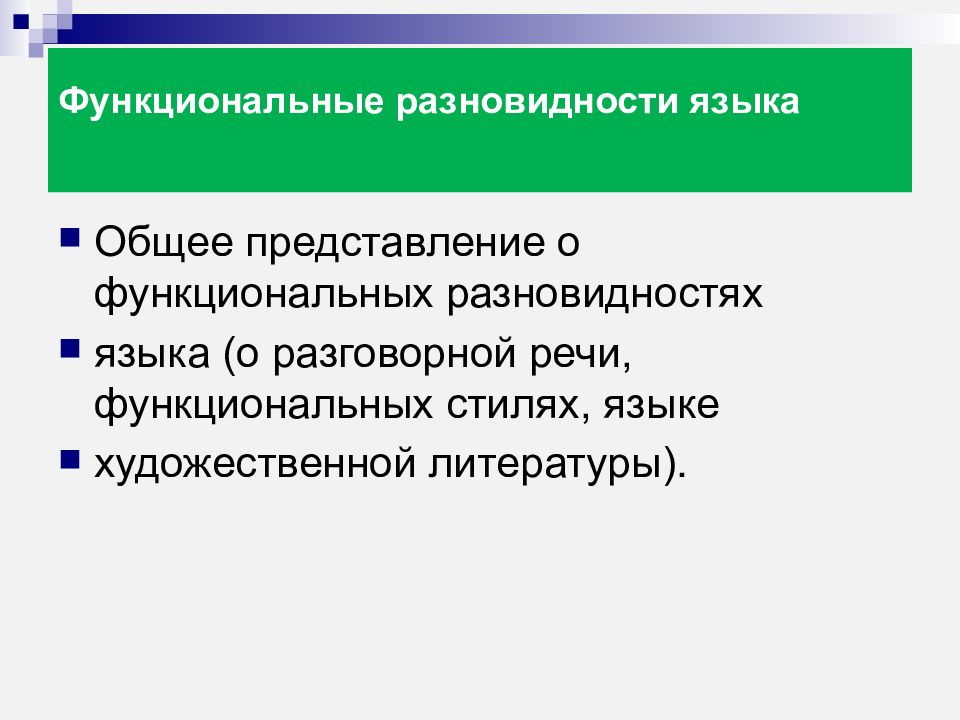 Функциональные разновидности языка

Общее представление о функциональных разновидностях

языка (о разговорной речи, функциональных стилях, языке

художественной литературы).